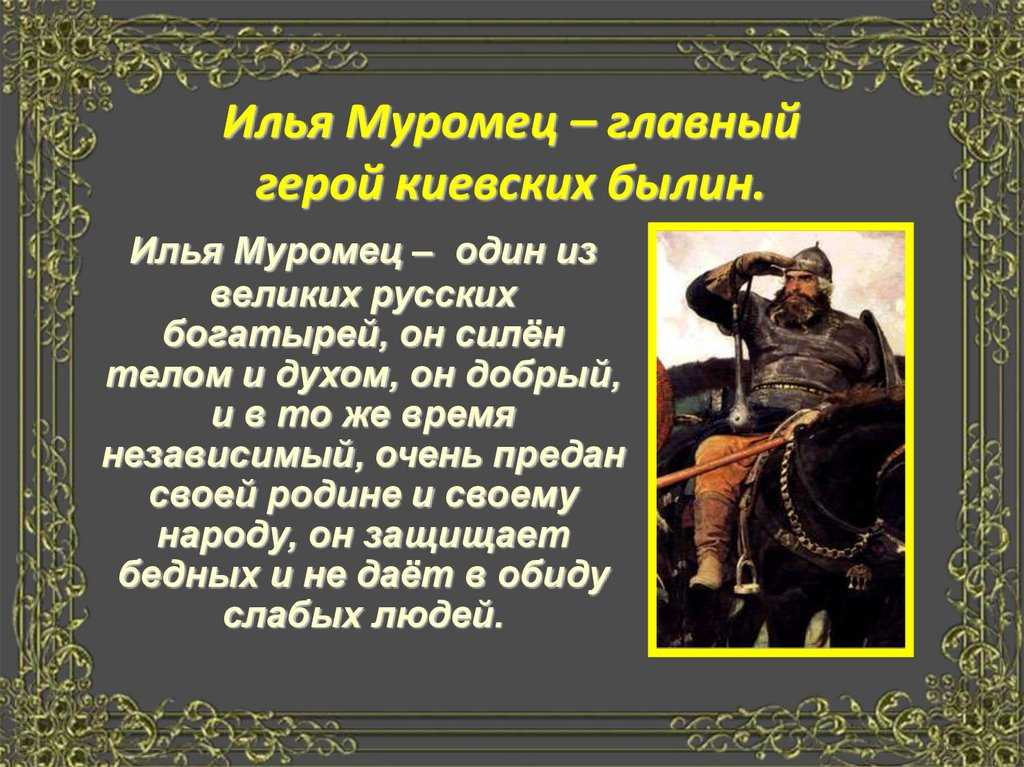 Илья Муромец – главный герой киевских былин.

Илья Муромец – один из великих русских богатырей, он силён телом и духом, он добрый, и в то же время независимый, очень предан своей родине и своему народу, он защищает бедных и не даёт в обиду слабых людей.